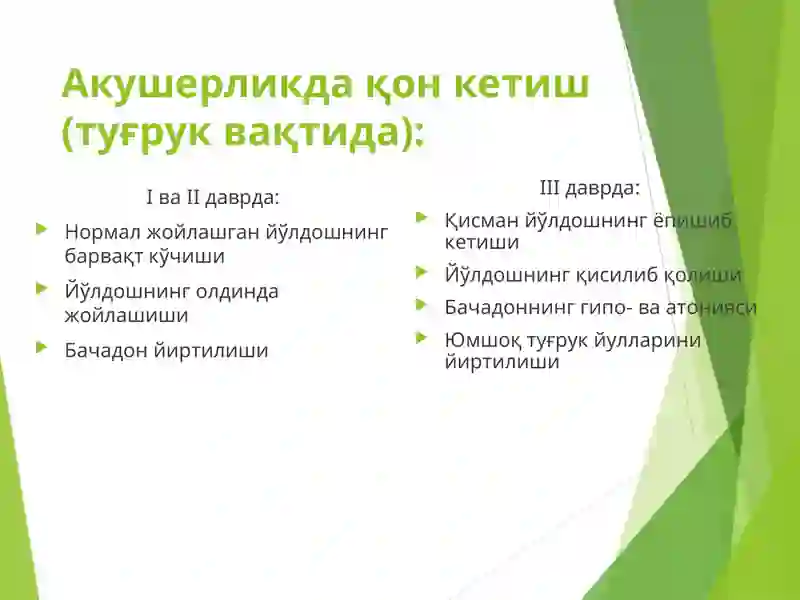 Акушерликда қон кетиш (туғрук вақтида):

I ва II даврда:

Нормал жойлашган йўлдошнинг барвақт кўчиши

Йўлдошнинг олдинда жойлашиши

Бачадон йиртилиши

III даврда:

Қисман йўлдошнинг ёпишиб кетиши

Йўлдошнинг қисилиб қолиши

Бачадоннинг гипо- ва атонияси

Юмшоқ туғрук йулларини йиртилиши